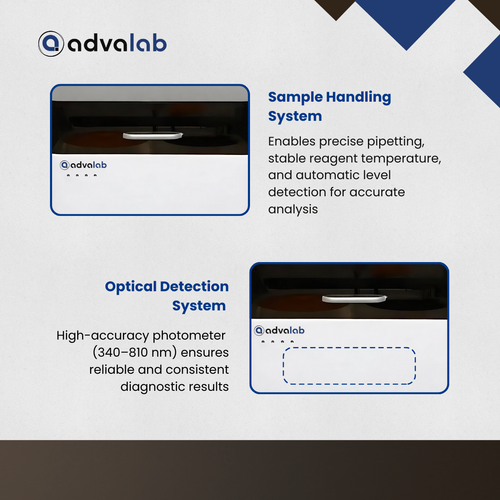 advalab

advalab

Sample Handling System

Enables precise pipetting, stable reagent temperature, and automatic level detection for accurate analysis

Optical Detection System

High-accuracy photometer (340–810 nm) ensures reliable and consistent diagnostic results

advalab